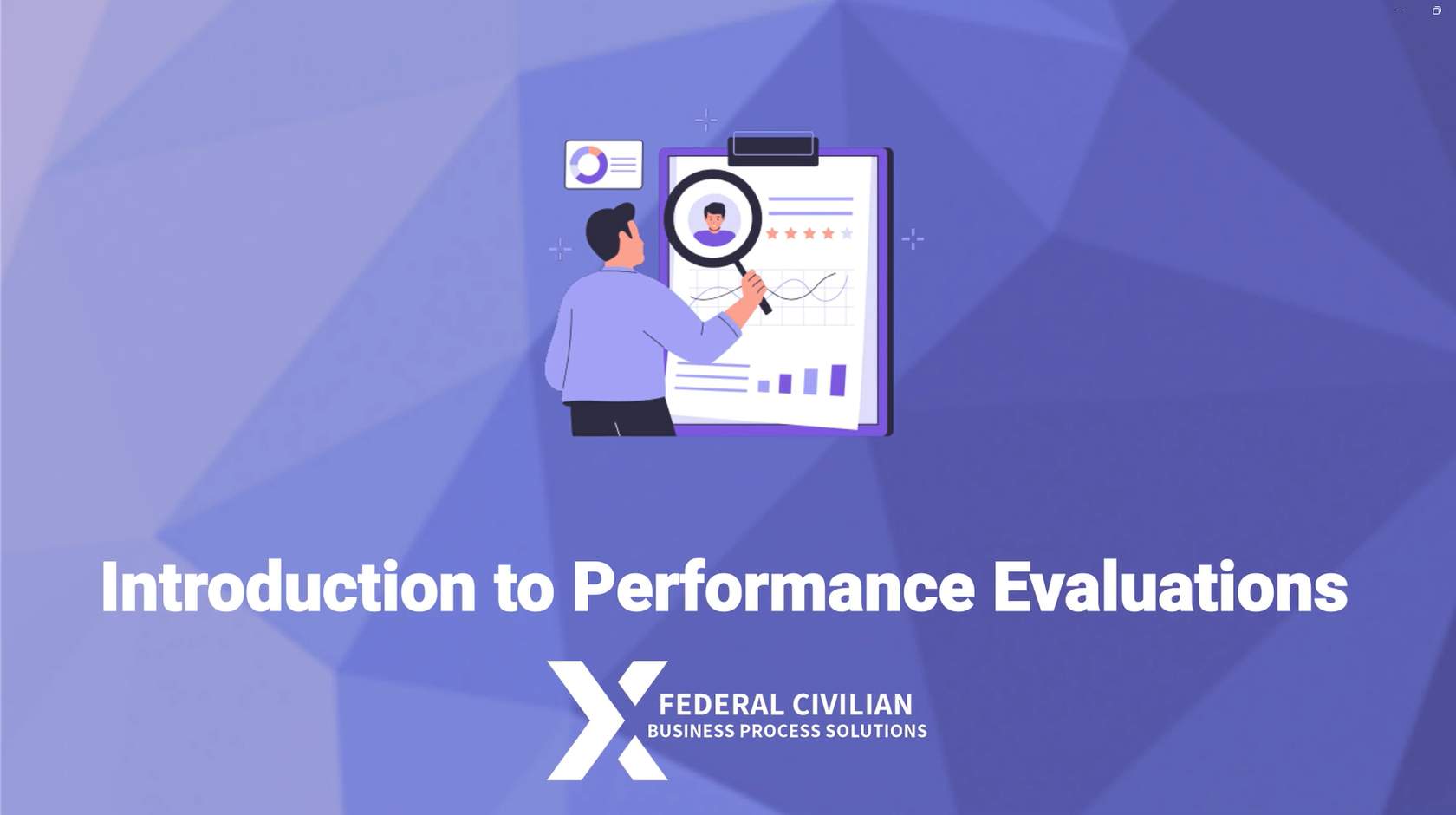 Introduction to Performance Evaluations

FEDERAL CIVILIAN
BUSINESS PROCESS SOLUTIONS